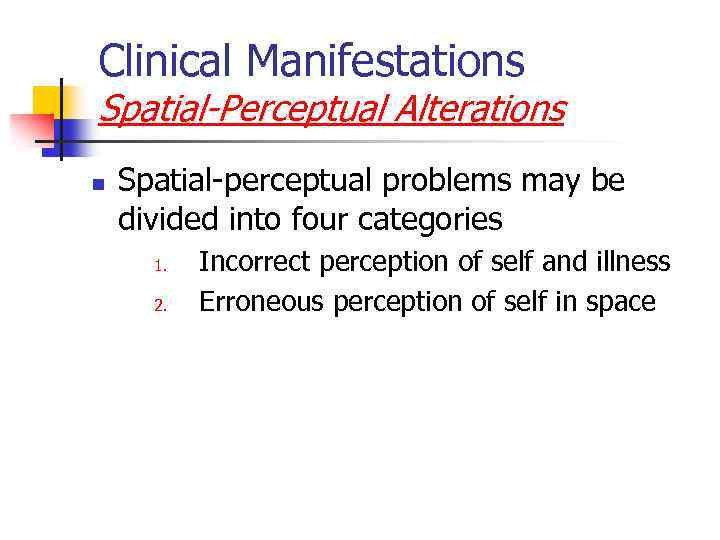 Clinical Manifestations
Spatial-Perceptual Alterations

Spatial-perceptual problems may be divided into four categories

1. Incorrect perception of self and illness
2. Erroneous perception of self in space